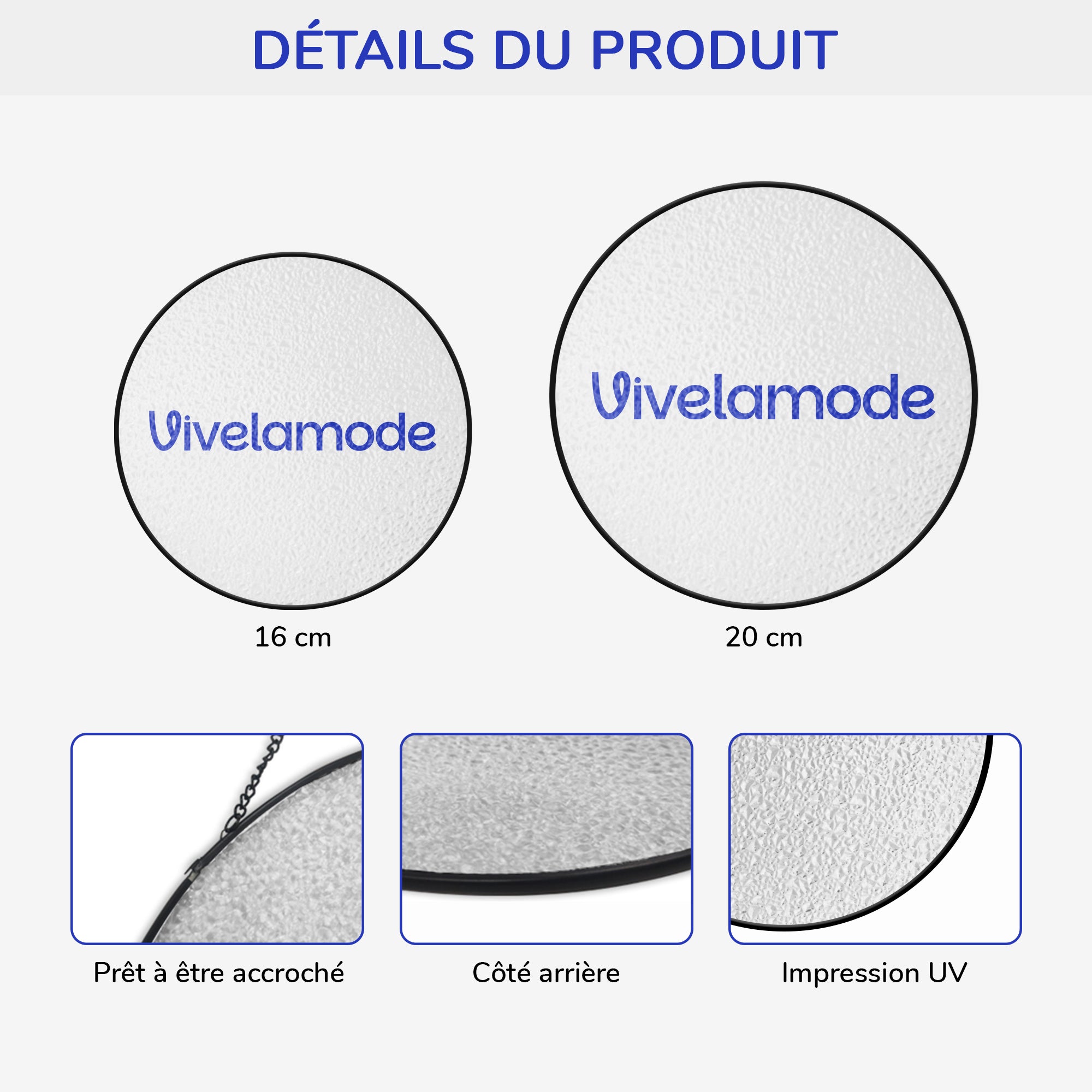 DÉTAILS DU PRODUIT

Vivelamode

16 cm

Vivelamode

20 cm

Prêt à être accroché

Côté arrière

Impression UV